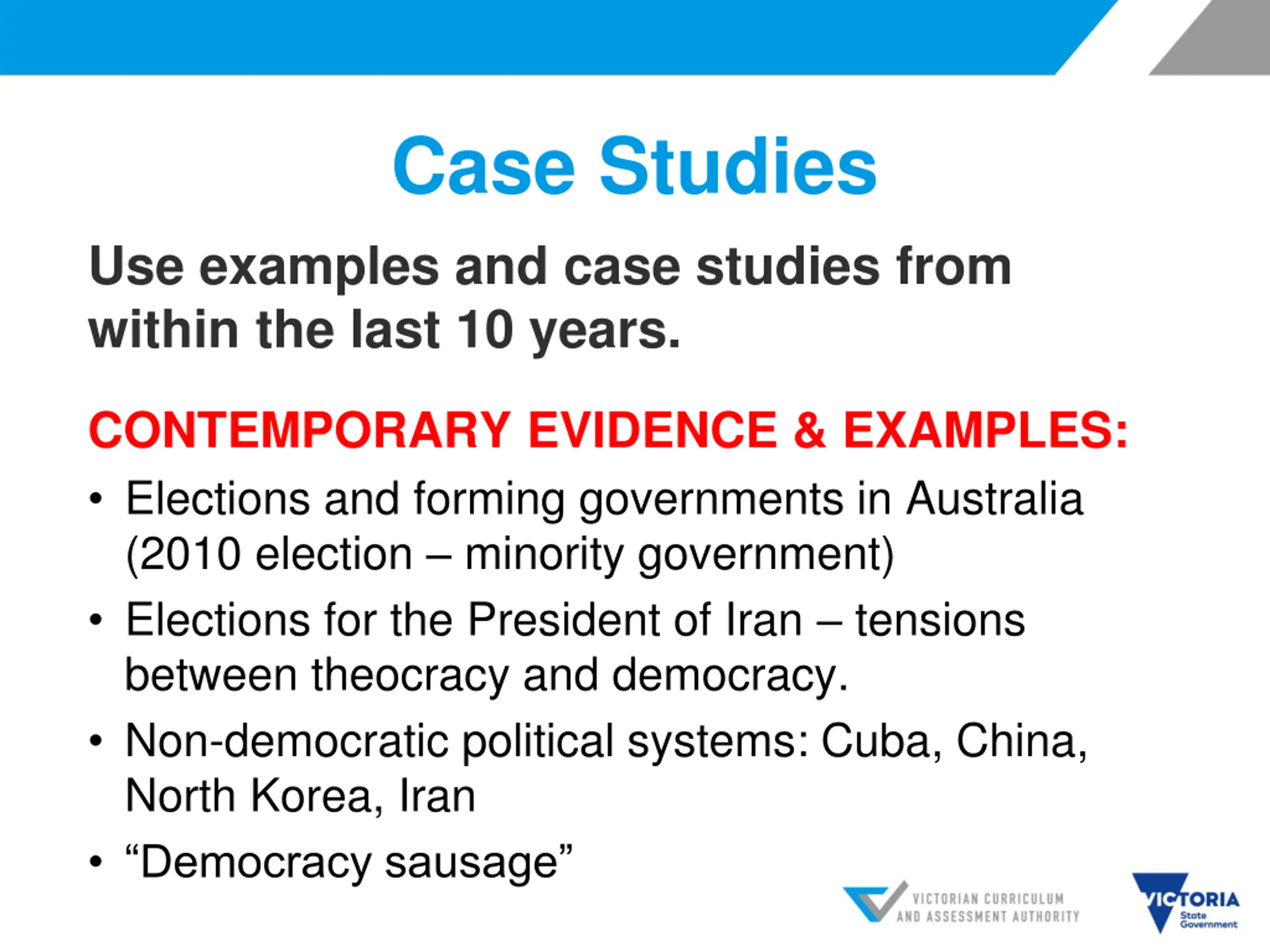 Case Studies

Use examples and case studies from within the last 10 years.

CONTEMPORARY EVIDENCE & EXAMPLES:

• Elections and forming governments in Australia (2010 election – minority government)
• Elections for the President of Iran – tensions between theocracy and democracy.
• Non-democratic political systems: Cuba, China, North Korea, Iran
• “Democracy sausage”

VICTORIAN CURRICULUM AND ASSESSMENT AUTHORITY

VICTORIA State Government